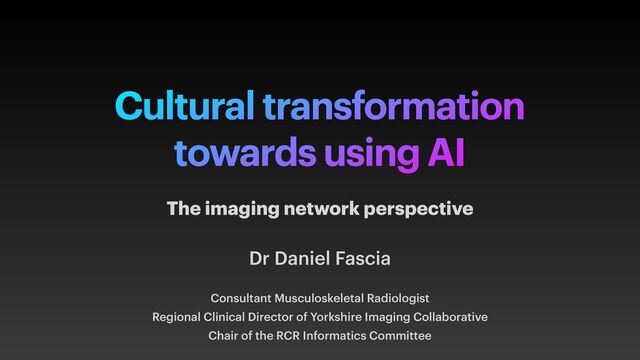 Cultural transformation towards using AI

The imaging network perspective

Dr Daniel Fascia

Consultant Musculoskeletal Radiologist
Regional Clinical Director of Yorkshire Imaging Collaborative
Chair of the RCR Informatics Committee